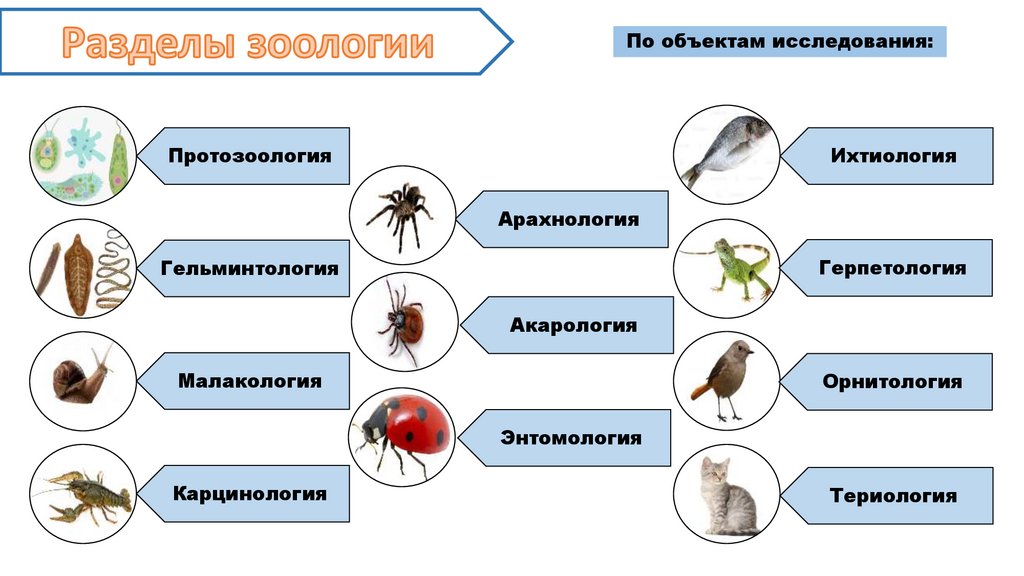 Разделы зоологии

По объектам исследования:

Протозоология

Гельминтология

Малакология

Карцинология

Арахнология

Акарология

Энтомология

Ихтиология

Герпетология

Орнитология

Териология